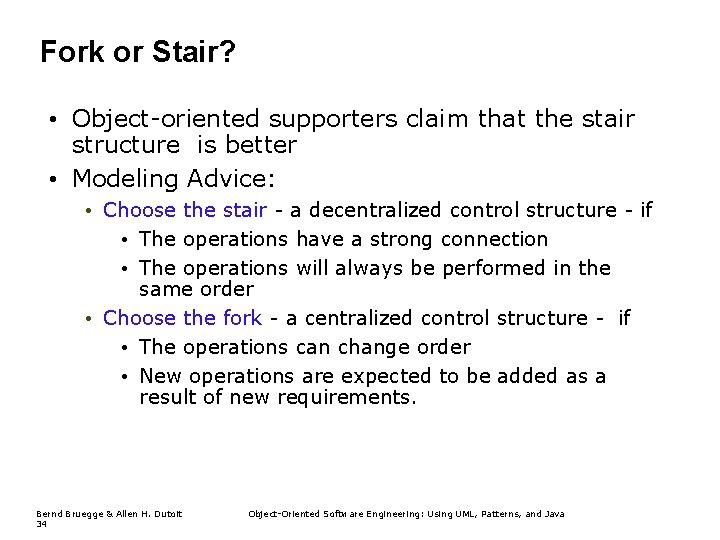 Fork or Stair?

• Object-oriented supporters claim that the stair structure is better

• Modeling Advice:

• Choose the stair - a decentralized control structure - if

• The operations have a strong connection

• The operations will always be performed in the same order

• Choose the fork - a centralized control structure - if

• The operations can change order

• New operations are expected to be added as a result of new requirements.

Bernd Bruegge & Allen H. Dutoit Object-Oriented Software Engineering: Using UML, Patterns, and Java
34